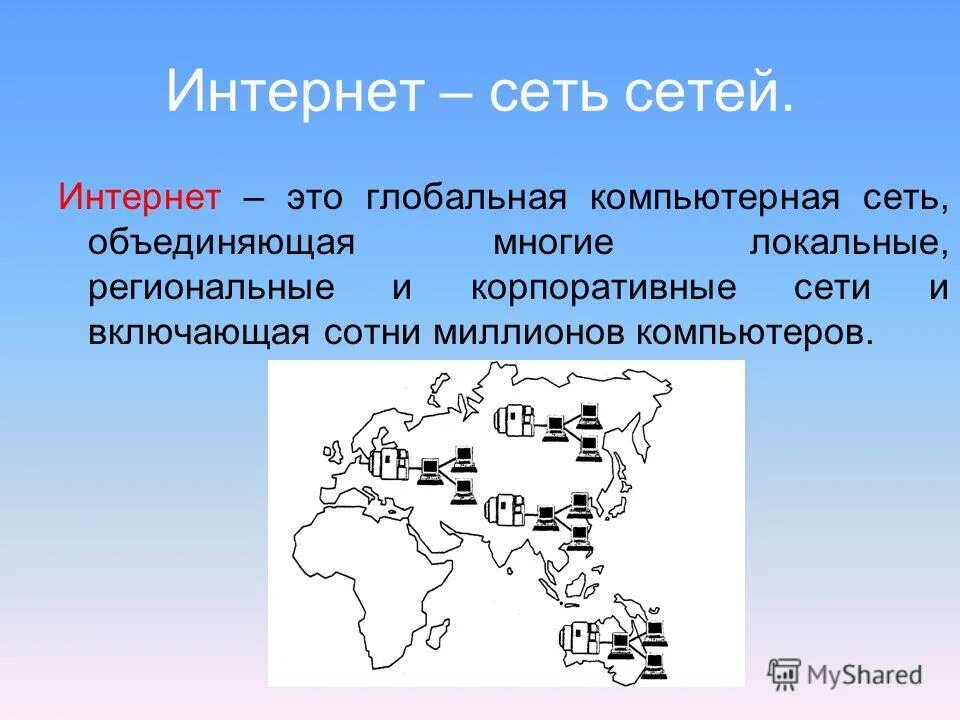 Интернет – сеть сетей.

Интернет – это глобальная компьютерная сеть, объединяющая многие локальные, региональные и корпоративные сети и включающая сотни миллионов компьютеров.

MyShared